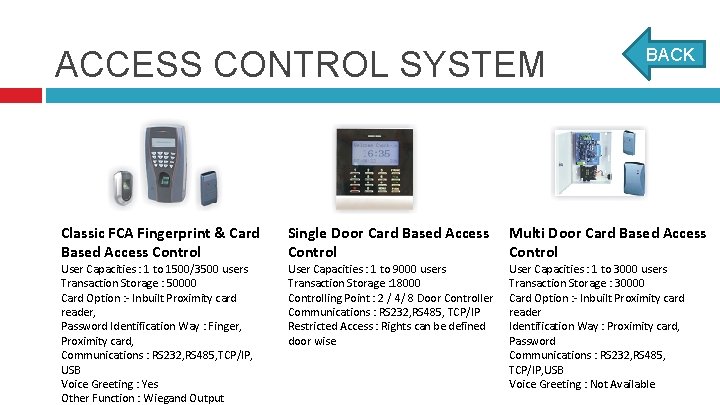 ACCESS CONTROL SYSTEM

BACK

Classic FCA Fingerprint & Card Based Access Control
User Capacities : 1 to 1500/3500 users
Transaction Storage : 50000
Card Option :- Inbuilt Proximity card reader,
Password Identification Way : Finger, Proximity card,
Communications : RS232,RS485,TCP/IP, USB
Voice Greeting : Yes
Other Function : Wiegand Output

Single Door Card Based Access Control
User Capacities : 1 to 9000 users
Transaction Storage :18000
Controlling Point : 2 / 4/ 8 Door Controller
Communications : RS232,RS485, TCP/IP
Restricted Access : Rights can be defined door wise

Multi Door Card Based Access Control
User Capacities : 1 to 3000 users
Transaction Storage : 30000
Card Option :- Inbuilt Proximity card reader
Identification Way : Proximity card, Password
Communications : RS232,RS485, TCP/IP,USB
Voice Greeting : Not Available